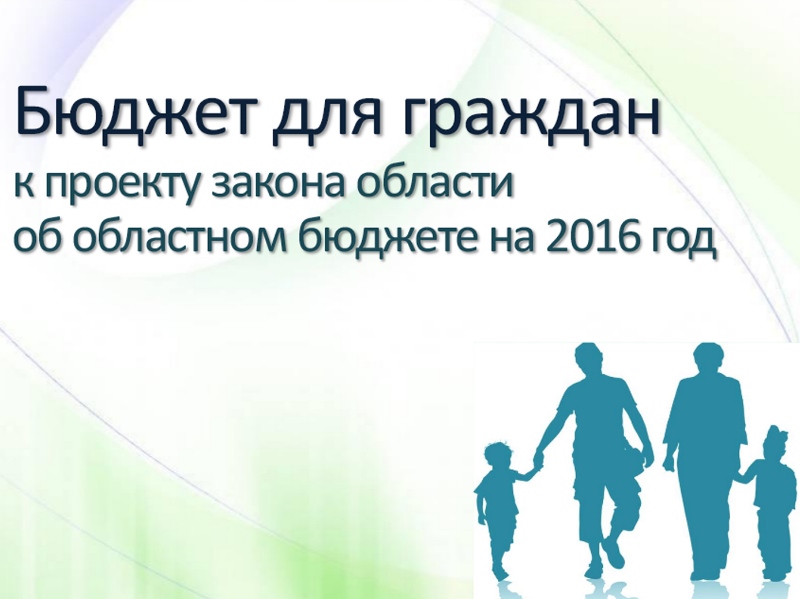 Бюджет для граждан
к проекту закона области
об областном бюджете на 2016 год